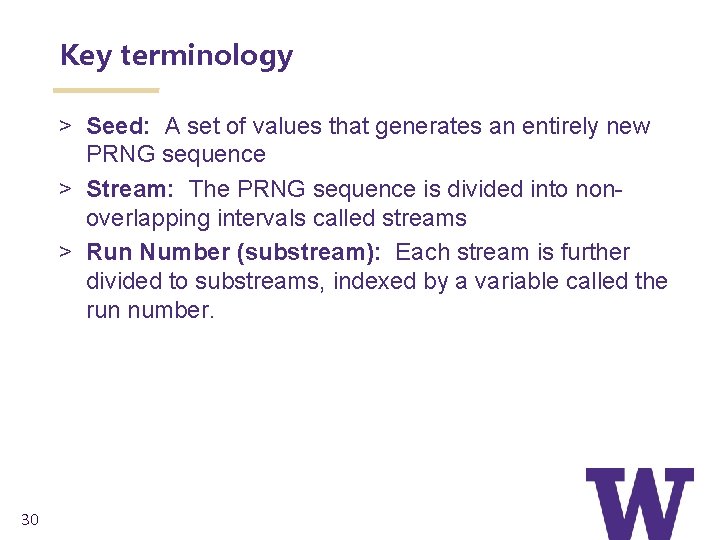 Key terminology

> Seed: A set of values that generates an entirely new PRNG sequence

> Stream: The PRNG sequence is divided into non-overlapping intervals called streams

> Run Number (substream): Each stream is further divided to substreams, indexed by a variable called the run number.

30

W